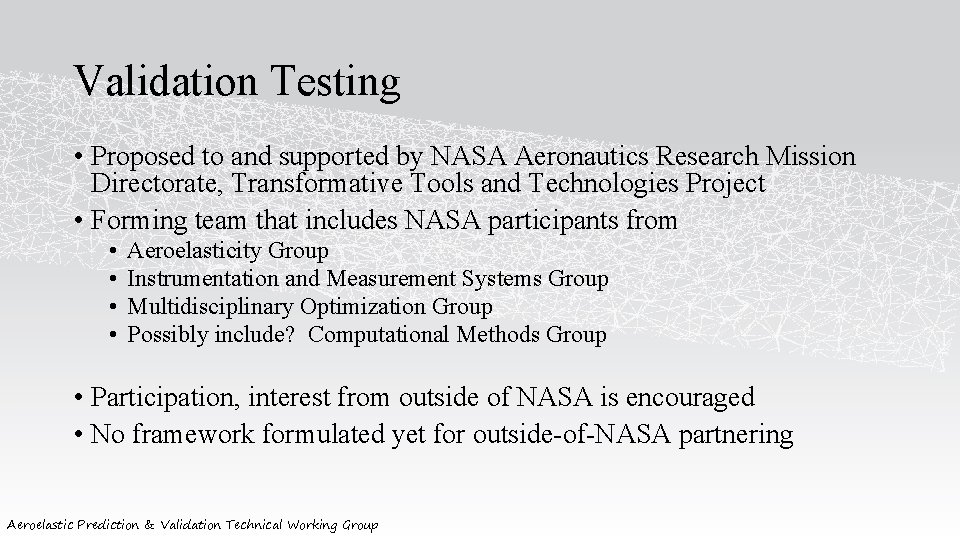 Validation Testing

• Proposed to and supported by NASA Aeronautics Research Mission Directorate, Transformative Tools and Technologies Project
• Forming team that includes NASA participants from
  • Aeroelasticity Group
  • Instrumentation and Measurement Systems Group
  • Multidisciplinary Optimization Group
  • Possibly include? Computational Methods Group

• Participation, interest from outside of NASA is encouraged
• No framework formulated yet for outside-of-NASA partnering

Aeroelastic Prediction & Validation Technical Working Group